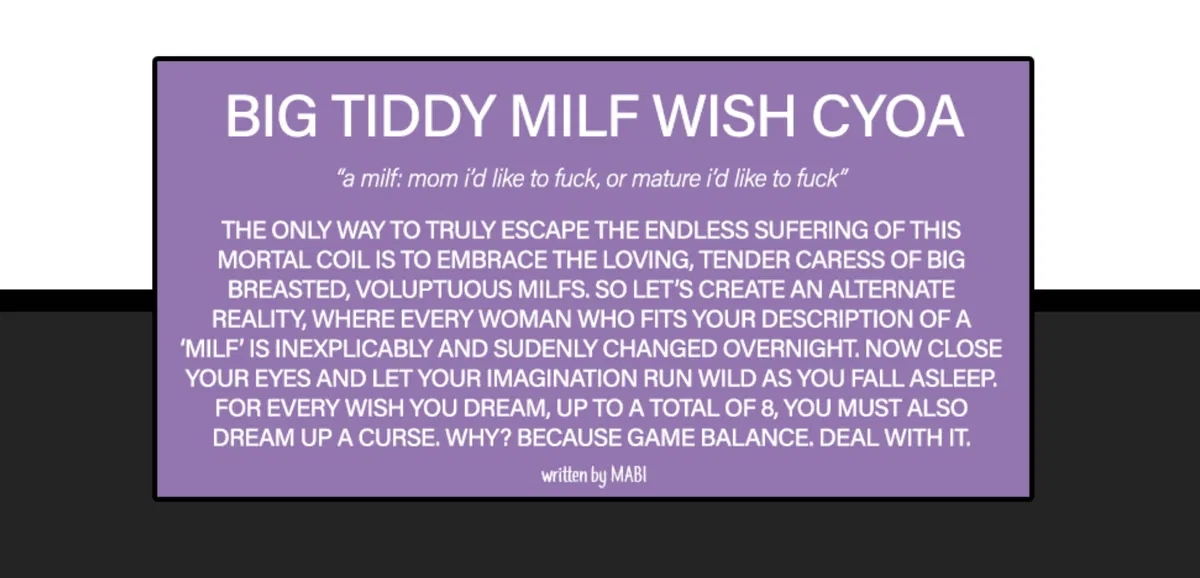 BIG TIDDY MILF WISH CYOA

"a milf: mom i'd like to fuck, or mature i'd like to fuck"

THE ONLY WAY TO TRULY ESCAPE THE ENDLESS SUFERING OF THIS MORTAL COIL IS TO EMBRACE THE LOVING, TENDER CARESS OF BIG BREASTED, VOLUPTUOUS MILFS. SO LET'S CREATE AN ALTERNATE REALITY, WHERE EVERY WOMAN WHO FITS YOUR DESCRIPTION OF A 'MILF' IS INEXPLICABLY AND SUDENLY CHANGED OVERNIGHT. NOW CLOSE YOUR EYES AND LET YOUR IMAGINATION RUN WILD AS YOU FALL ASLEEP. FOR EVERY WISH YOU DREAM, UP TO A TOTAL OF 8, YOU MUST ALSO DREAM UP A CURSE. WHY? BECAUSE GAME BALANCE. DEAL WITH IT.

written by MABI